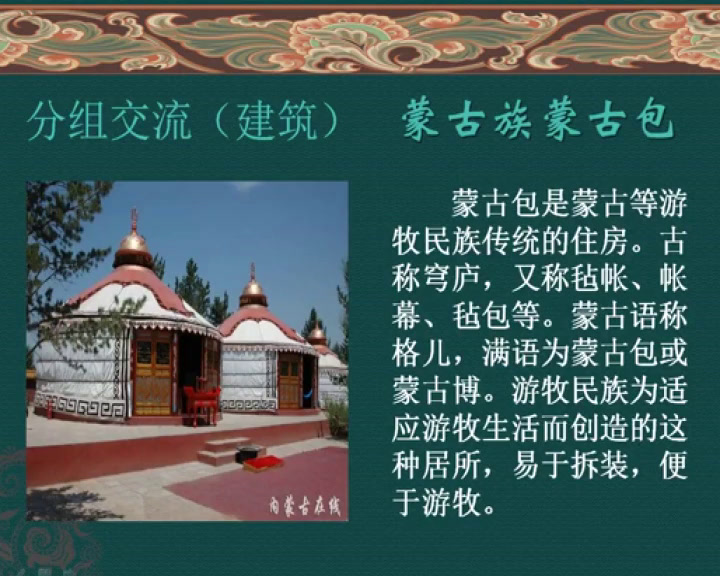 分组交流（建筑）　蒙古族蒙古包

内蒙古在线

蒙古包是蒙古等游牧民族传统的住房。古称穹庐，又称毡帐、帐幕、毡包等。蒙古语称格儿，满语为蒙古包或蒙古博。游牧民族为适应游牧生活而创造的这种居所，易于拆装，便于游牧。